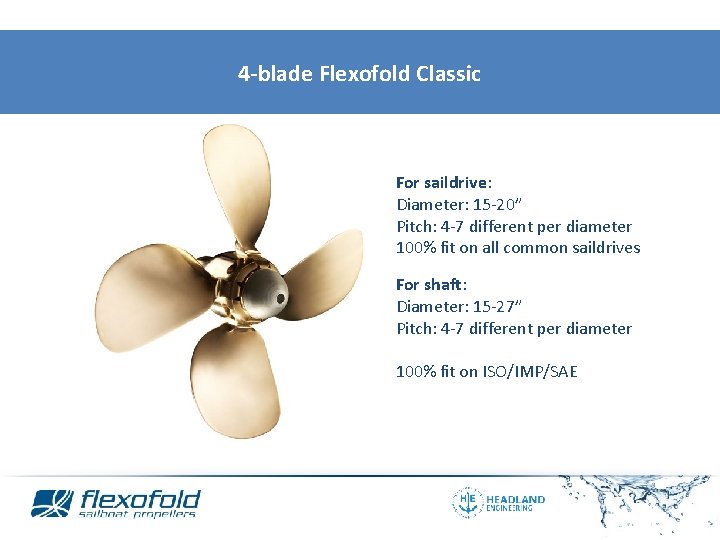 4-blade Flexofold Classic

For saildrive:
Diameter: 15-20"
Pitch: 4-7 different per diameter
100% fit on all common saildrives

For shaft:
Diameter: 15-27"
Pitch: 4-7 different per diameter

100% fit on ISO/IMP/SAE

flexofold
sailboat propellers

HE
HEADLAND
ENGINEERING